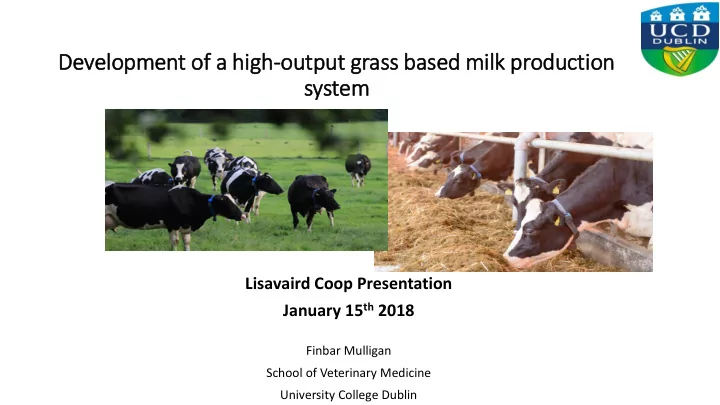 UCD
DUBLIN

Development of a high-output grass based milk production system

Lisavaird Coop Presentation
January 15$^{th}$ 2018

Finbar Mulligan
School of Veterinary Medicine
University College Dublin